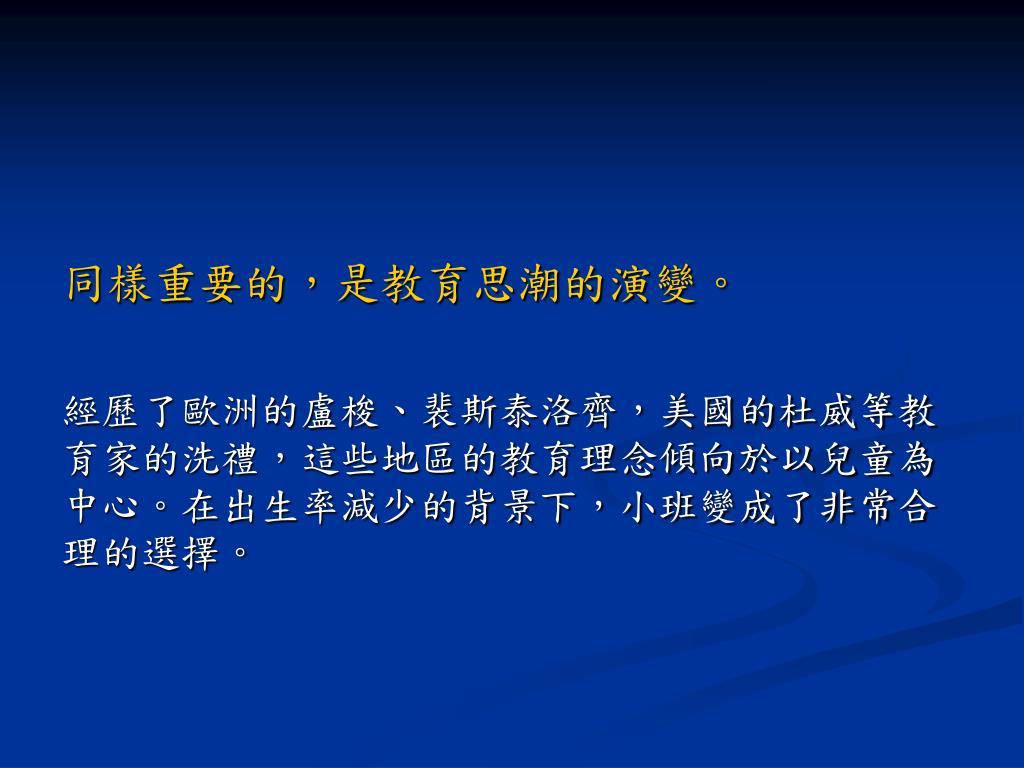 同樣重要的，是教育思潮的演變。

經歷了歐洲的盧梭、裴斯泰洛齊，美國的杜威等教育家的洗禮，這些地區的教育理念傾向於以兒童為中心。在出生率減少的背景下，小班變成了非常合理的選擇。